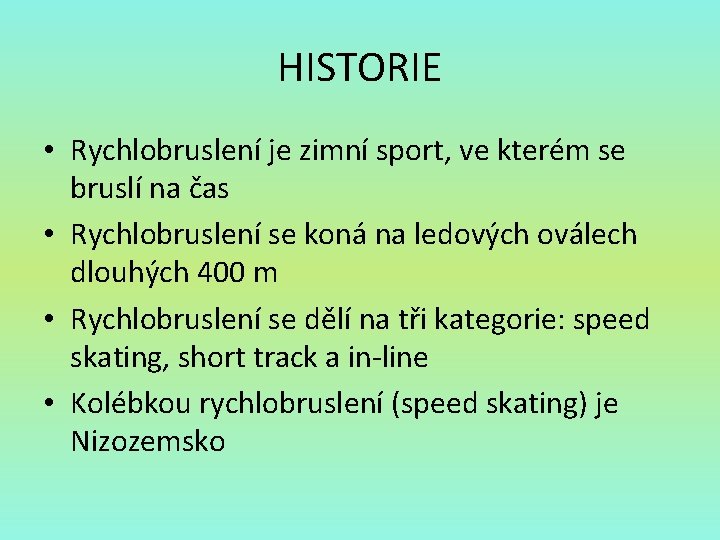 HISTORIE

• Rychlobruslení je zimní sport, ve kterém se bruslí na čas

• Rychlobruslení se koná na ledových oválech dlouhých 400 m

• Rychlobruslení se dělí na tři kategorie: speed skating, short track a in-line

• Kolébkou rychlobruslení (speed skating) je Nizozemsko